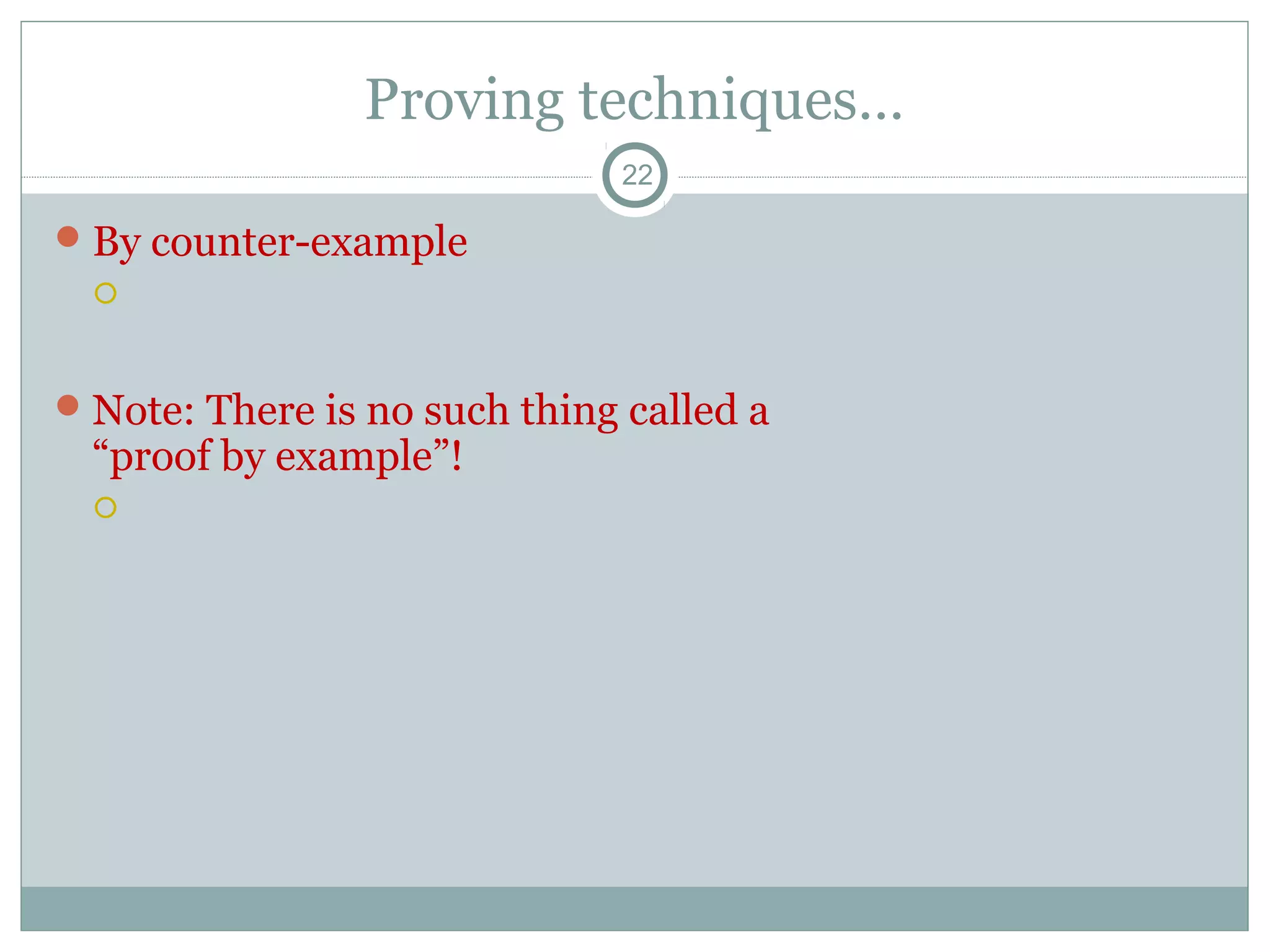 Proving techniques…

22

By counter-example

Note: There is no such thing called a “proof by example”!